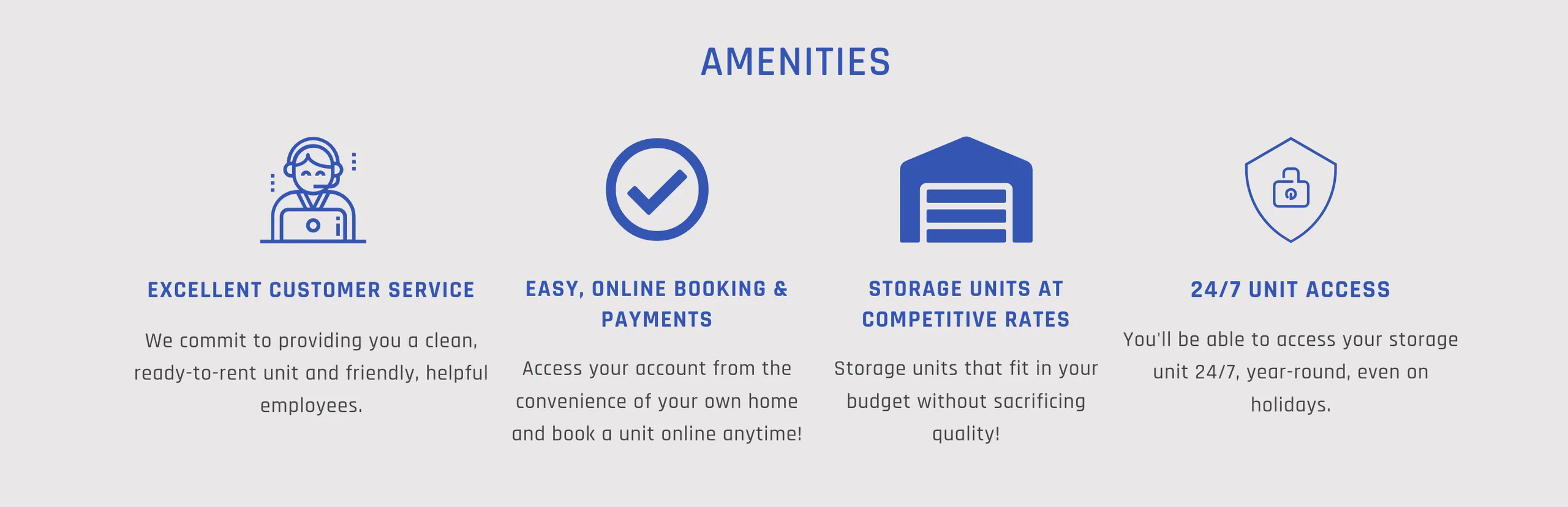 AMENITIES

EXCELLENT CUSTOMER SERVICE

We commit to providing you a clean, ready-to-rent unit and friendly, helpful employees.

EASY, ONLINE BOOKING & PAYMENTS

Access your account from the convenience of your own home and book a unit online anytime!

STORAGE UNITS AT COMPETITIVE RATES

Storage units that fit in your budget without sacrificing quality!

24/7 UNIT ACCESS

You'll be able to access your storage unit 24/7, year-round, even on holidays.